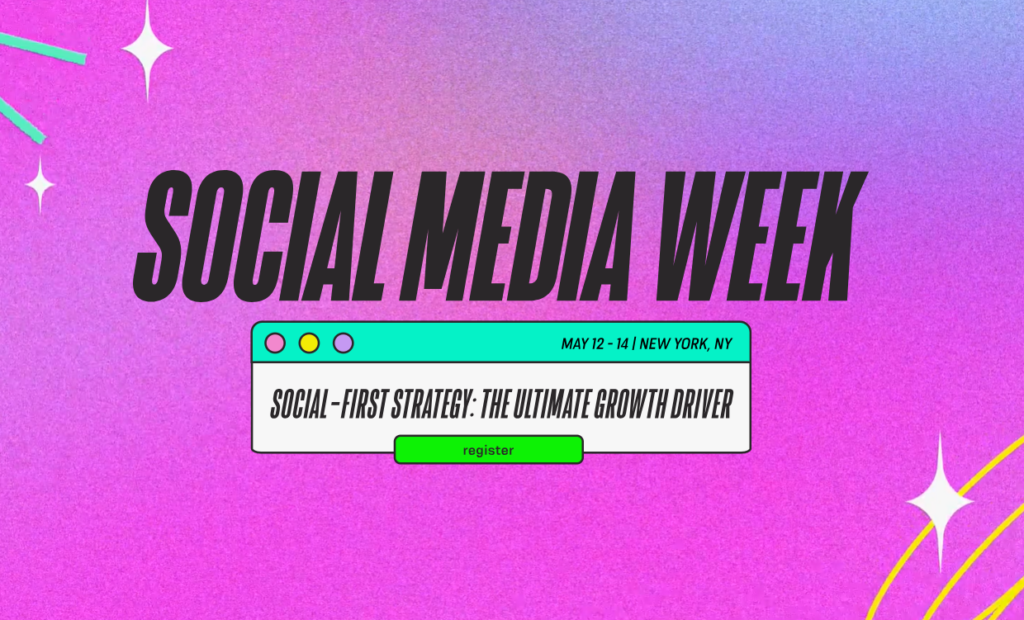 SOCIAL MEDIA WEEK

MAY 12 - 14 | NEW YORK, NY

SOCIAL-FIRST STRATEGY: THE ULTIMATE GROWTH DRIVER

register